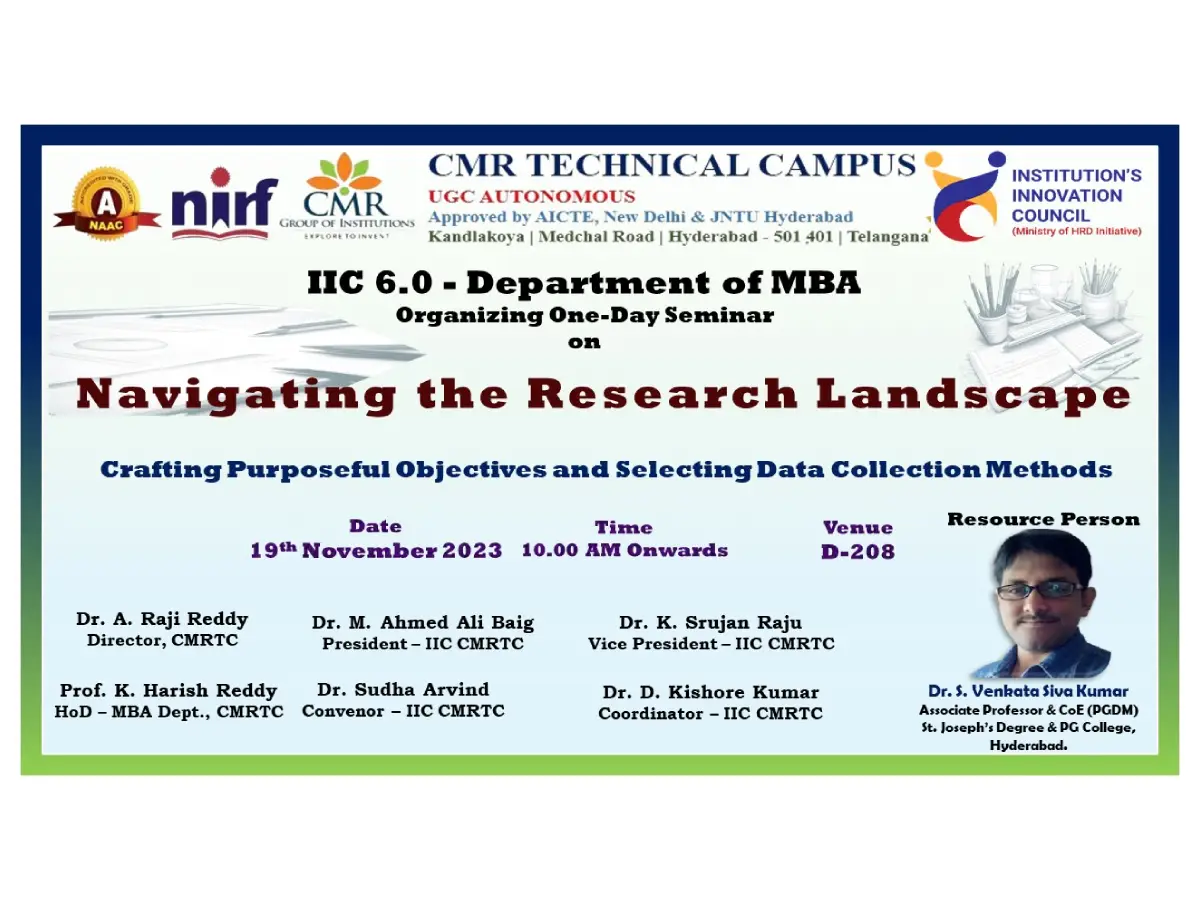 A
NAAC

nirf

CMR
GROUP OF INSTITUTIONS
EXPLORE TO INVENT

CMR TECHNICAL CAMPUS
UGC AUTONOMOUS
Approved by AICTE, New Delhi & JNTU Hyderabad
Kandlakoya | Medchal Road | Hyderabad - 501 401 | Telangana

INSTITUTION'S INNOVATION COUNCIL
(Ministry of HRD Initiative)

IIC 6.0 - Department of MBA
Organizing One-Day Seminar
on

Navigating the Research Landscape

Crafting Purposeful Objectives and Selecting Data Collection Methods

Date
19$^{th}$ November 2023

Time
10.00 AM Onwards

Venue
D-208

Resource Person

Dr. A. Raji Reddy
Director, CMRTC

Dr. M. Ahmed Ali Baig
President – IIC CMRTC

Dr. K. Srujan Raju
Vice President – IIC CMRTC

Prof. K. Harish Reddy
HoD – MBA Dept., CMRTC

Dr. Sudha Arvind
Convenor – IIC CMRTC

Dr. D. Kishore Kumar
Coordinator – IIC CMRTC

Dr. S. Venkata Siva Kumar
Associate Professor & CoE (PGDM)
St. Joseph's Degree & PG College,
Hyderabad.